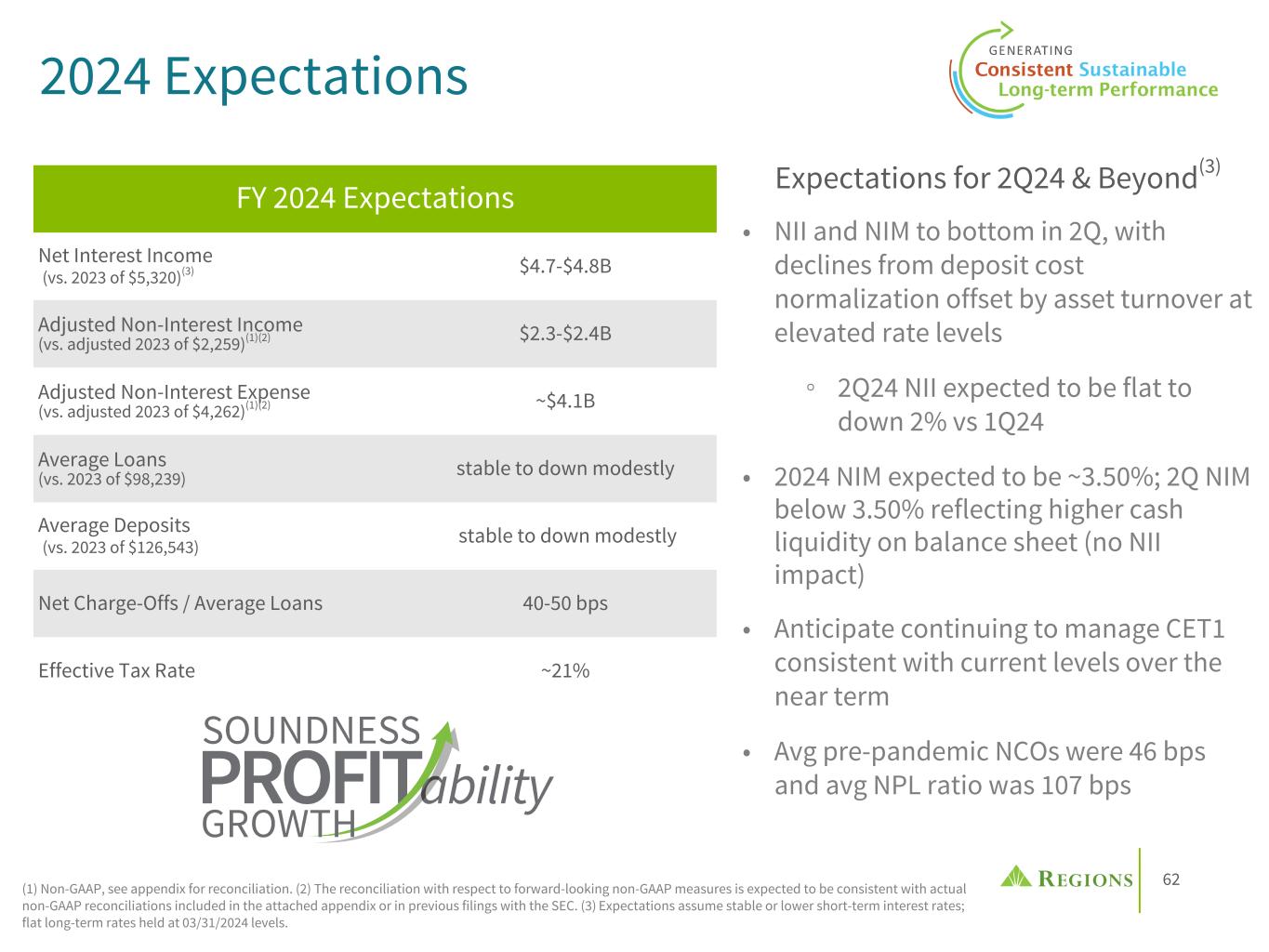 2024 Expectations

GENERATING
Consistent Sustainable
Long-term Performance

| FY 2024 Expectations | |
|---|---|
| Net Interest Income (vs. 2023 of \$5,320)$^{(3)}$ | \$4.7-\$4.8B |
| Adjusted Non-Interest Income (vs. adjusted 2023 of \$2,259)$^{(1)(2)}$ | \$2.3-\$2.4B |
| Adjusted Non-Interest Expense (vs. adjusted 2023 of \$4,262)$^{(1)(2)}$ | ~\$4.1B |
| Average Loans (vs. 2023 of \$98,239) | stable to down modestly |
| Average Deposits (vs. 2023 of \$126,543) | stable to down modestly |
| Net Charge-Offs / Average Loans | 40-50 bps |
| Effective Tax Rate | ~21% |

SOUNDNESS
PROFITability
GROWTH

Expectations for 2Q24 & Beyond$^{(3)}$

• NII and NIM to bottom in 2Q, with declines from deposit cost normalization offset by asset turnover at elevated rate levels

◦ 2Q24 NII expected to be flat to down 2% vs 1Q24

• 2024 NIM expected to be ~3.50%; 2Q NIM below 3.50% reflecting higher cash liquidity on balance sheet (no NII impact)

• Anticipate continuing to manage CET1 consistent with current levels over the near term

• Avg pre-pandemic NCOs were 46 bps and avg NPL ratio was 107 bps

(1) Non-GAAP, see appendix for reconciliation. (2) The reconciliation with respect to forward-looking non-GAAP measures is expected to be consistent with actual non-GAAP reconciliations included in the attached appendix or in previous filings with the SEC. (3) Expectations assume stable or lower short-term interest rates; flat long-term rates held at 03/31/2024 levels.

REGIONS

62